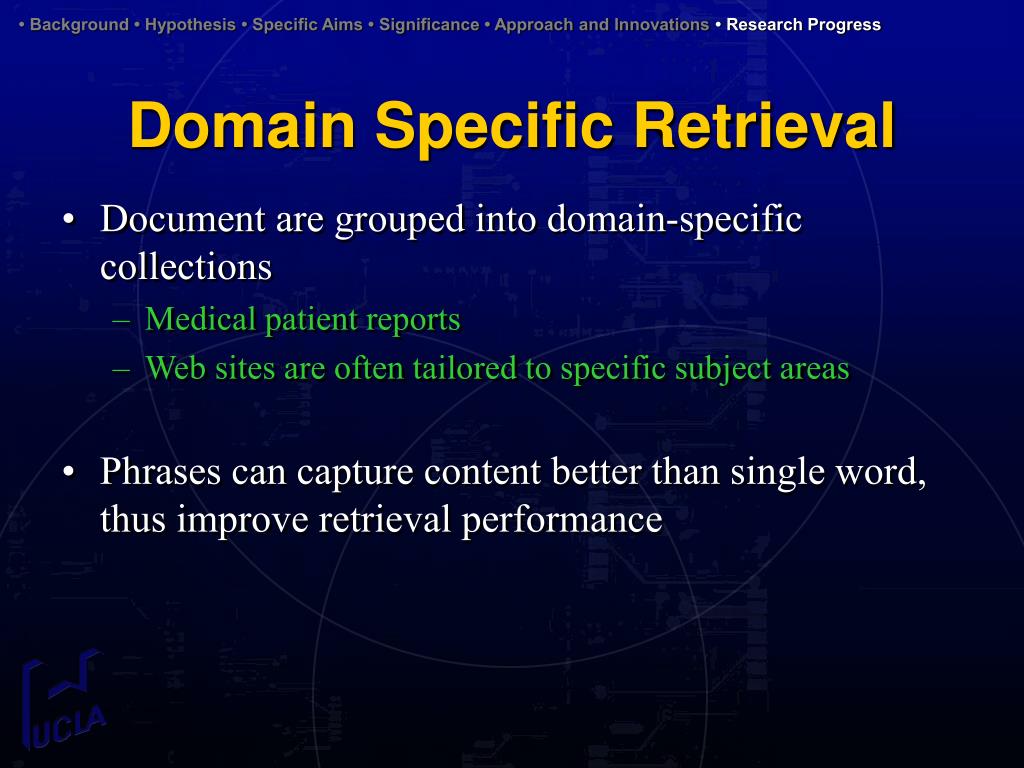 • Background • Hypothesis • Specific Aims • Significance • Approach and Innovations • Research Progress

Domain Specific Retrieval

• Document are grouped into domain-specific collections
– Medical patient reports
– Web sites are often tailored to specific subject areas

• Phrases can capture content better than single word, thus improve retrieval performance

UCLA